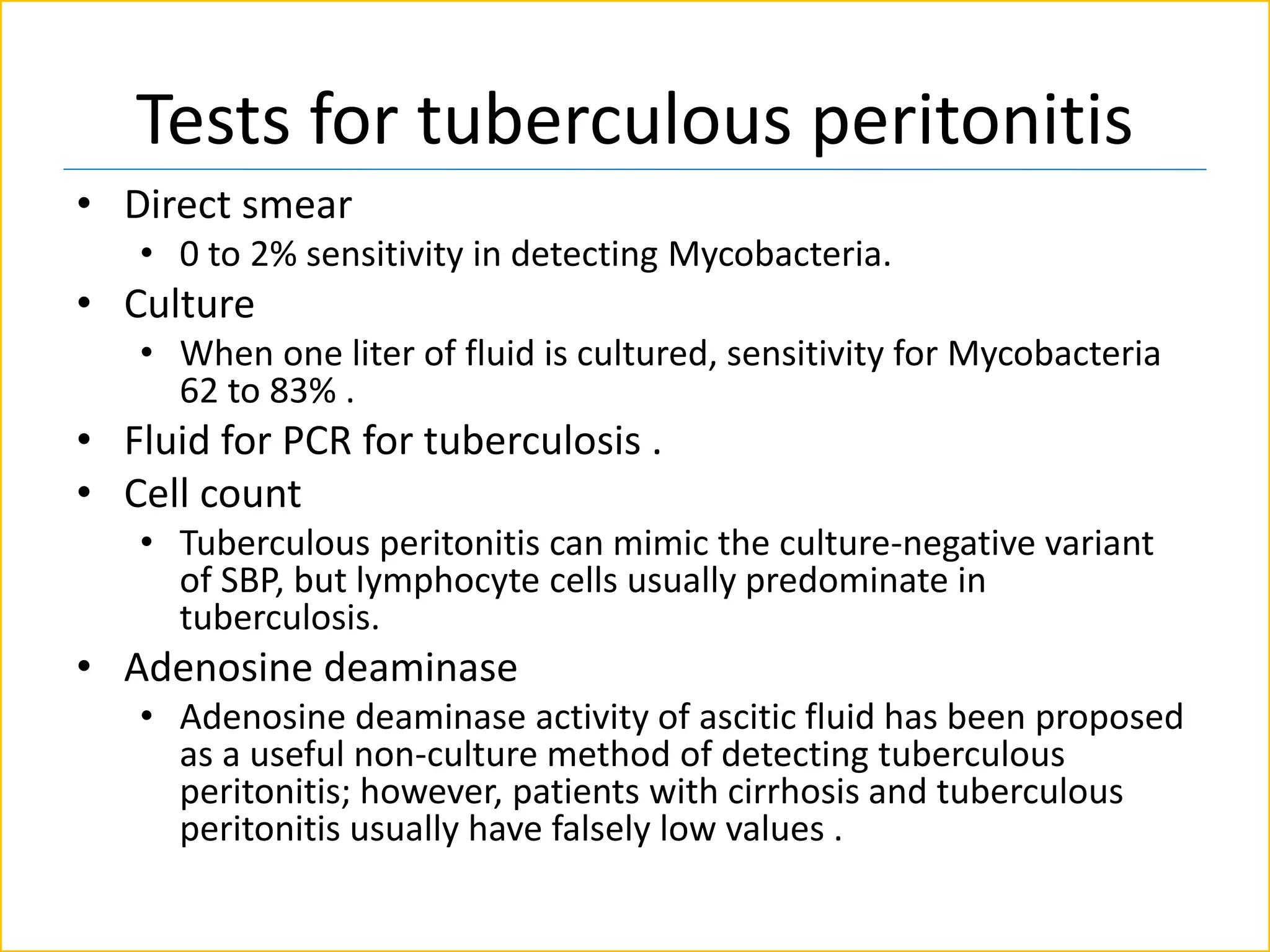 Tests for tuberculous peritonitis

• Direct smear
  • 0 to 2% sensitivity in detecting Mycobacteria.
• Culture
  • When one liter of fluid is cultured, sensitivity for Mycobacteria 62 to 83% .
• Fluid for PCR for tuberculosis .
• Cell count
  • Tuberculous peritonitis can mimic the culture-negative variant of SBP, but lymphocyte cells usually predominate in tuberculosis.
• Adenosine deaminase
  • Adenosine deaminase activity of ascitic fluid has been proposed as a useful non-culture method of detecting tuberculous peritonitis; however, patients with cirrhosis and tuberculous peritonitis usually have falsely low values .